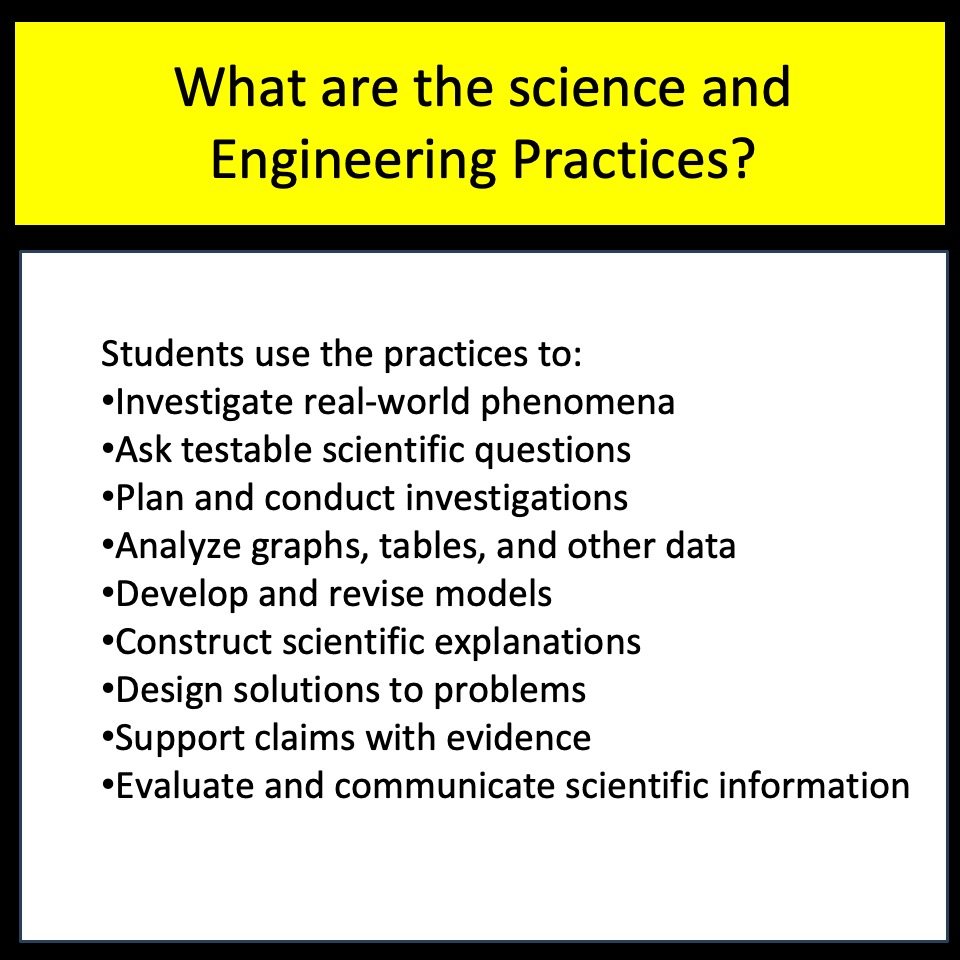 What are the science and Engineering Practices?

Students use the practices to:
•Investigate real-world phenomena
•Ask testable scientific questions
•Plan and conduct investigations
•Analyze graphs, tables, and other data
•Develop and revise models
•Construct scientific explanations
•Design solutions to problems
•Support claims with evidence
•Evaluate and communicate scientific information